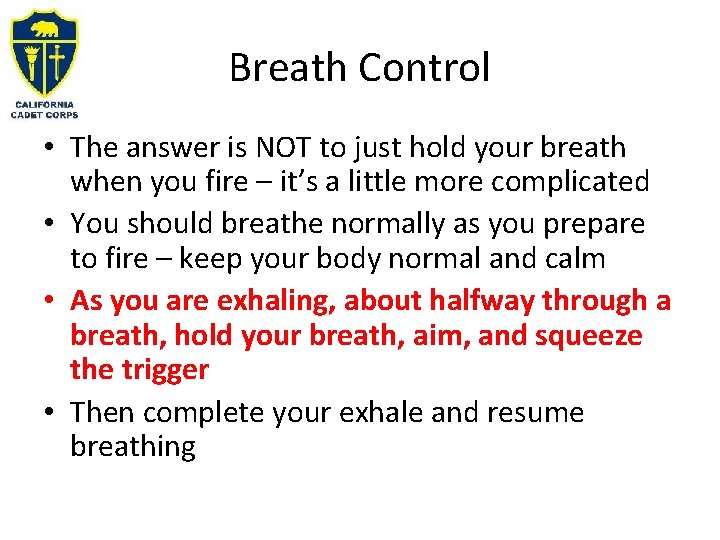 CALIFORNIA CADET CORPS

Breath Control

• The answer is NOT to just hold your breath when you fire – it's a little more complicated
• You should breathe normally as you prepare to fire – keep your body normal and calm
• As you are exhaling, about halfway through a breath, hold your breath, aim, and squeeze the trigger
• Then complete your exhale and resume breathing